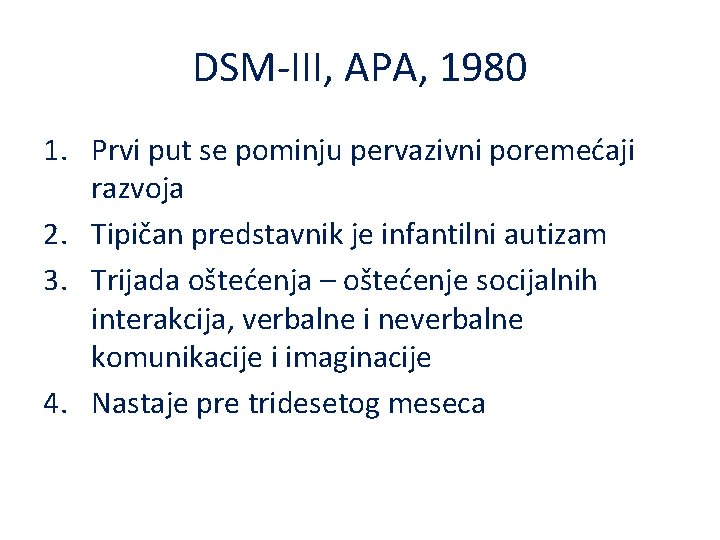 DSM-III, APA, 1980

1. Prvi put se pominju pervazivni poremećaji razvoja
2. Tipičan predstavnik je infantilni autizam
3. Trijada oštećenja – oštećenje socijalnih interakcija, verbalne i neverbalne komunikacije i imaginacije
4. Nastaje pre tridesetog meseca